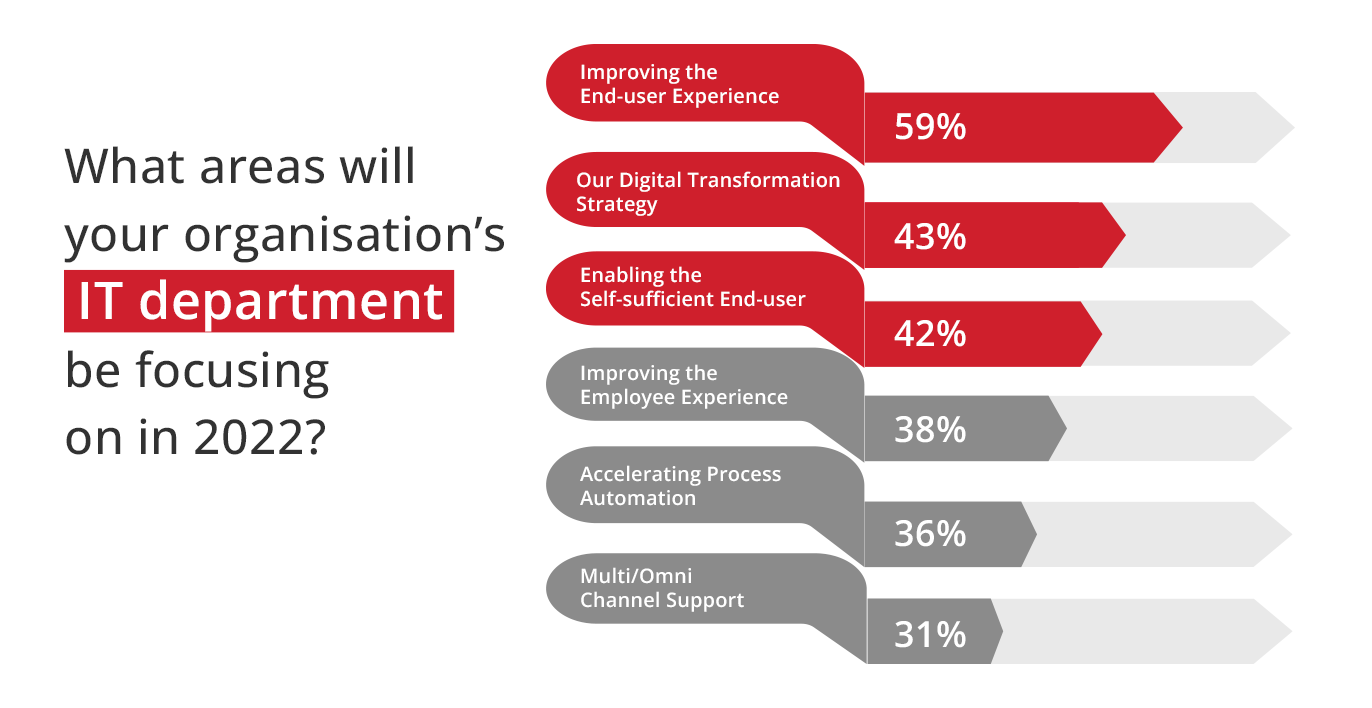 What areas will your organisation's IT department be focusing on in 2022?

Improving the End-user Experience
59%

Our Digital Transformation Strategy
43%

Enabling the Self-sufficient End-user
42%

Improving the Employee Experience
38%

Accelerating Process Automation
36%

Multi/Omni Channel Support
31%